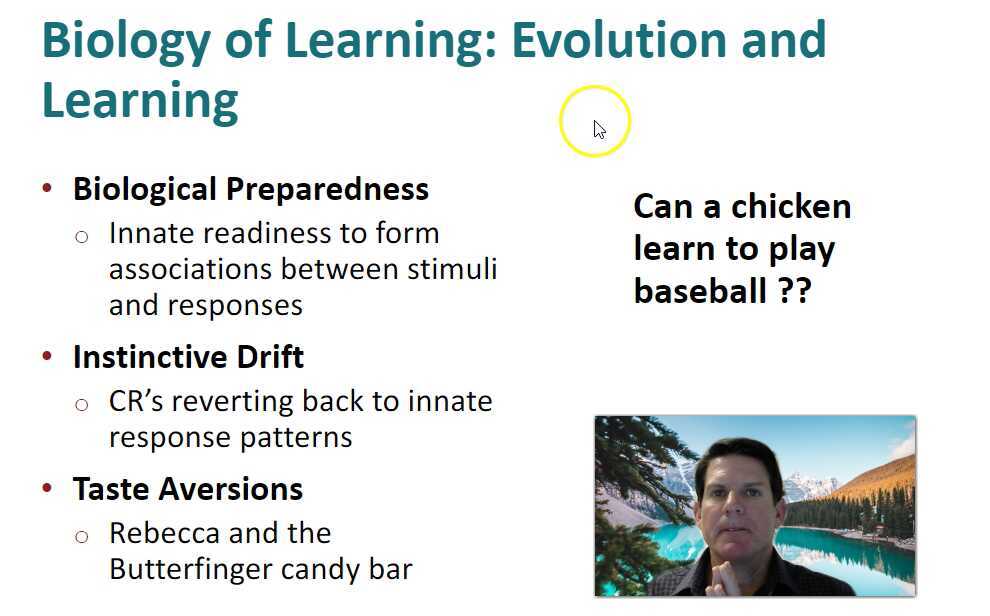 Biology of Learning: Evolution and Learning

• Biological Preparedness
  ○ Innate readiness to form associations between stimuli and responses
• Instinctive Drift
  ○ CR's reverting back to innate response patterns
• Taste Aversions
  ○ Rebecca and the Butterfinger candy bar

Can a chicken learn to play baseball ??